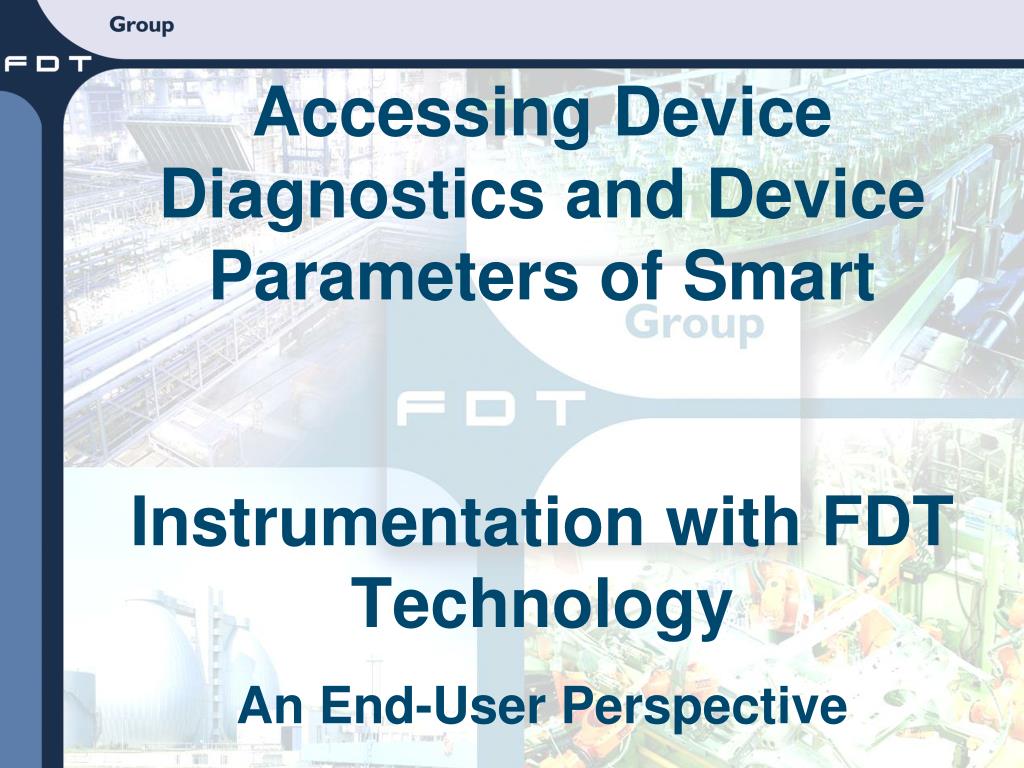 Group

FDT

Accessing Device Diagnostics and Device Parameters of Smart

Group

FDT

Instrumentation with FDT Technology

An End-User Perspective